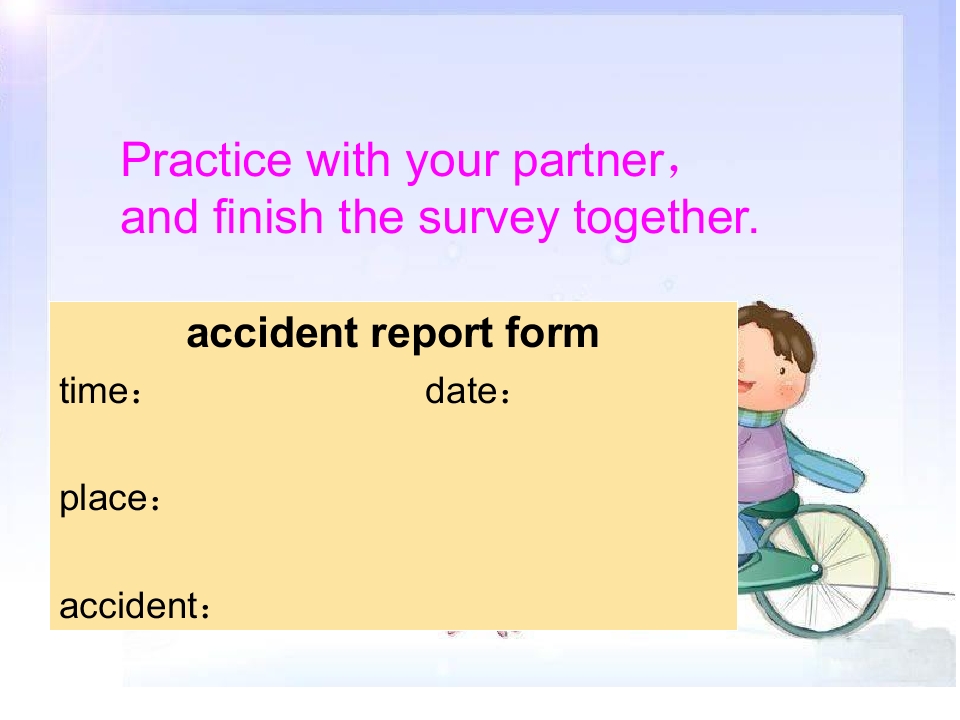 Practice with your partner，
and finish the survey together.

accident report form

time：

date：

place：

accident：